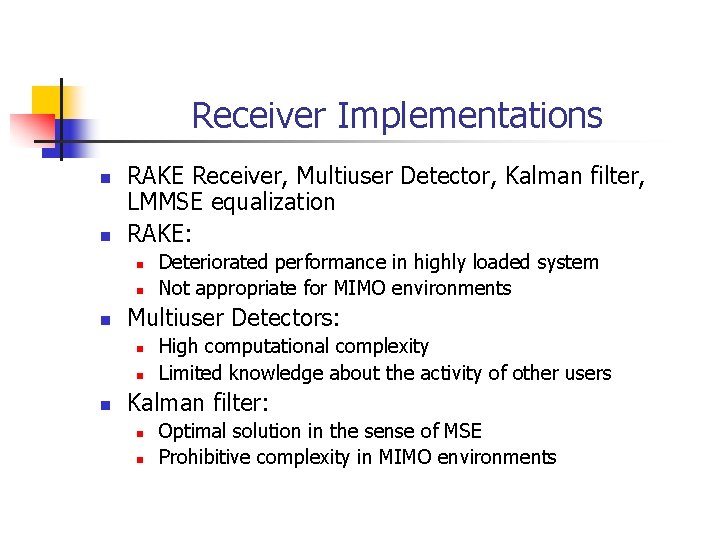 Receiver Implementations

- RAKE Receiver, Multiuser Detector, Kalman filter, LMMSE equalization
- RAKE:
  - Deteriorated performance in highly loaded system
  - Not appropriate for MIMO environments
- Multiuser Detectors:
  - High computational complexity
  - Limited knowledge about the activity of other users
- Kalman filter:
  - Optimal solution in the sense of MSE
  - Prohibitive complexity in MIMO environments